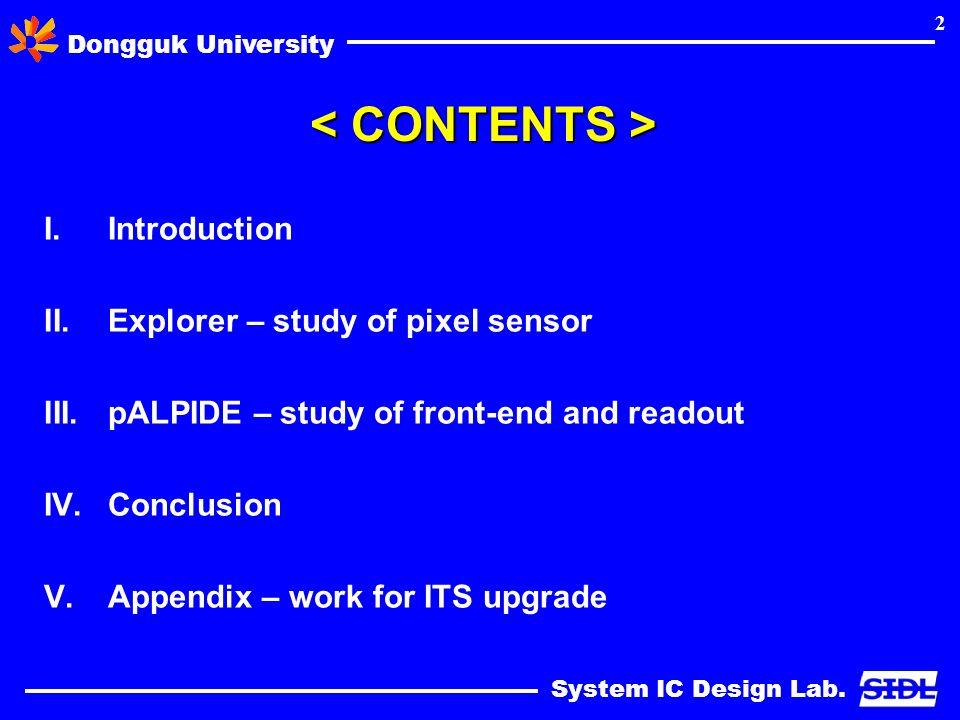 Dongguk University

2

< CONTENTS >

I. Introduction

II. Explorer – study of pixel sensor

III. pALPIDE – study of front-end and readout

IV. Conclusion

V. Appendix – work for ITS upgrade

System IC Design Lab. SIDL